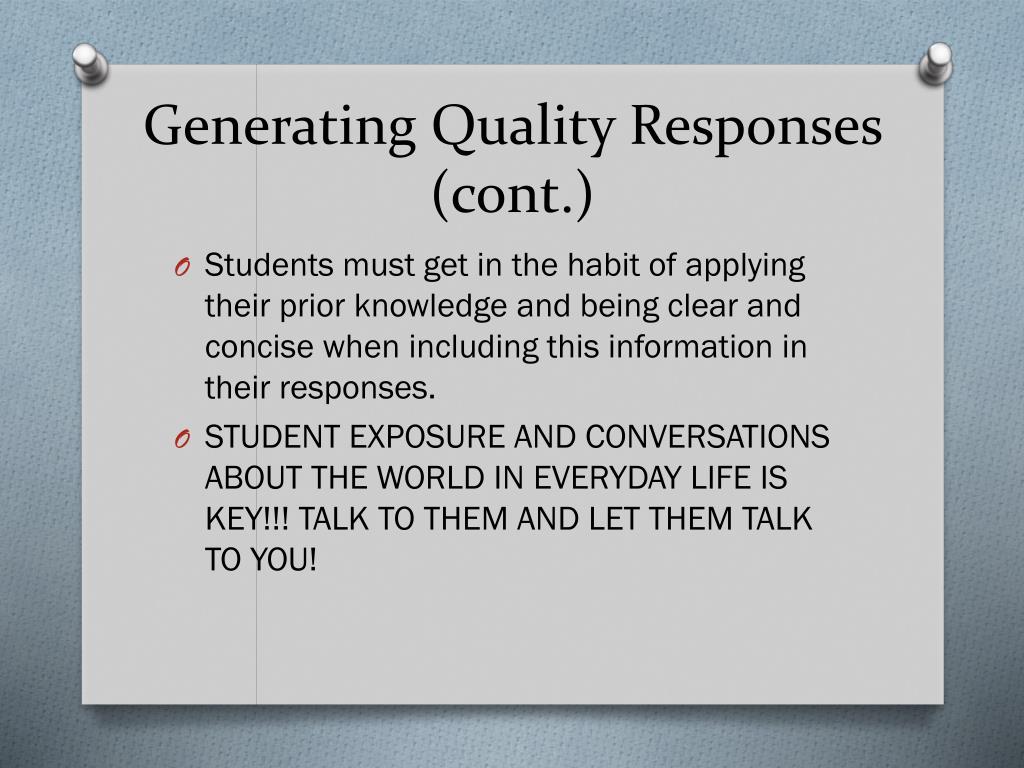 Generating Quality Responses (cont.)

O Students must get in the habit of applying their prior knowledge and being clear and concise when including this information in their responses.

O STUDENT EXPOSURE AND CONVERSATIONS ABOUT THE WORLD IN EVERYDAY LIFE IS KEY!!! TALK TO THEM AND LET THEM TALK TO YOU!